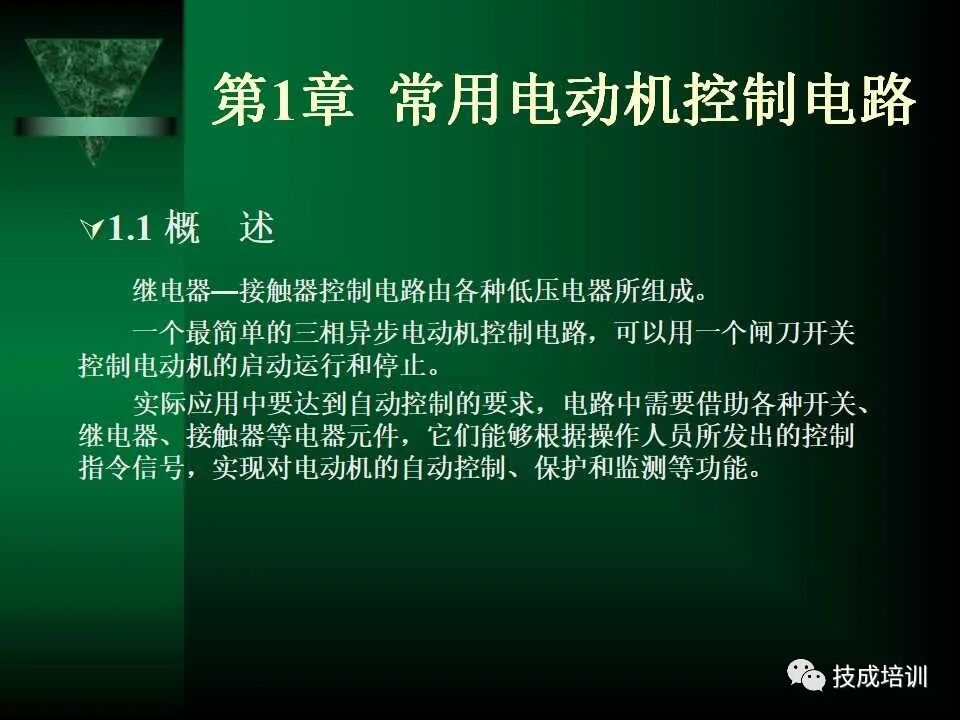 第1章 常用电动机控制电路

1.1 概 述

继电器—接触器控制电路由各种低压电器所组成。

一个最简单的三相异步电动机控制电路，可以用一个闸刀开关控制电动机的启动运行和停止。

实际应用中要达到自动控制的要求，电路中需要借助各种开关、继电器、接触器等电器元件，它们能够根据操作人员所发出的控制指令信号，实现对电动机的自动控制、保护和监测等功能。

技成培训